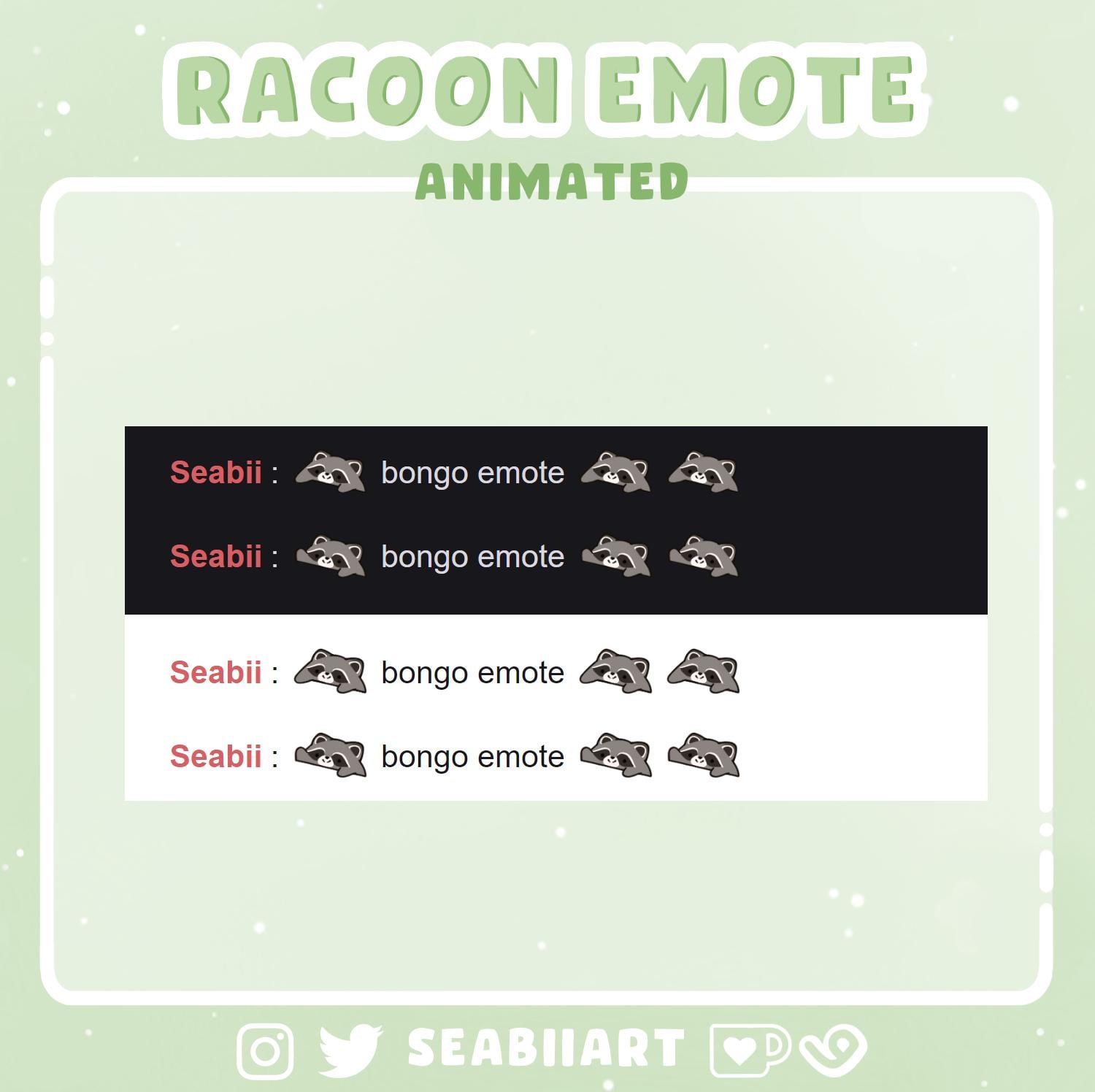 RACOON EMOTE
ANIMATED

Seabii : bongo emote

Seabii : bongo emote

Seabii : bongo emote

Seabii : bongo emote

SEABIIART